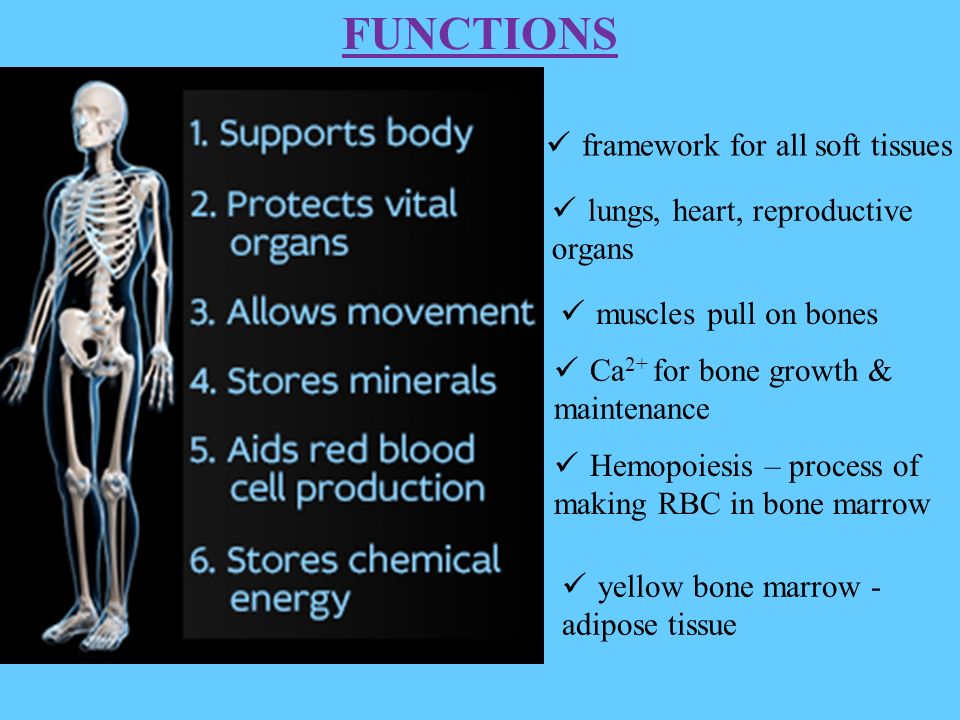 FUNCTIONS

1. Supports body

2. Protects vital organs

3. Allows movement

4. Stores minerals

5. Aids red blood cell production

6. Stores chemical energy

✓ framework for all soft tissues

✓ lungs, heart, reproductive organs

✓ muscles pull on bones

✓ $Ca^{2+}$ for bone growth & maintenance

✓ Hemopoiesis – process of making RBC in bone marrow

✓ yellow bone marrow - adipose tissue